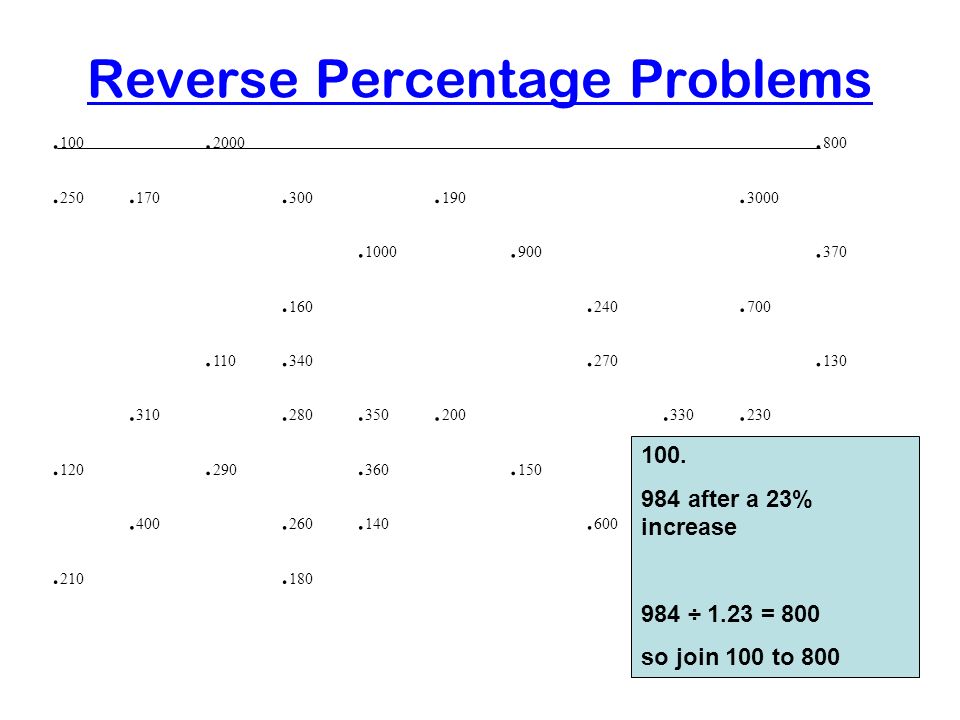 Reverse Percentage Problems

.100 .2000 .800

.250 .170 .300 .190 .3000

.1000 .900 .370

.160 .240 .700

.110 .340 .270 .130

.310 .280 .350 .200 .330 .230

.120 .290 .360 .150

.400 .260 .140 .600

.210 .180

100.

984 after a 23% increase

984 ÷ 1.23 = 800

so join 100 to 800